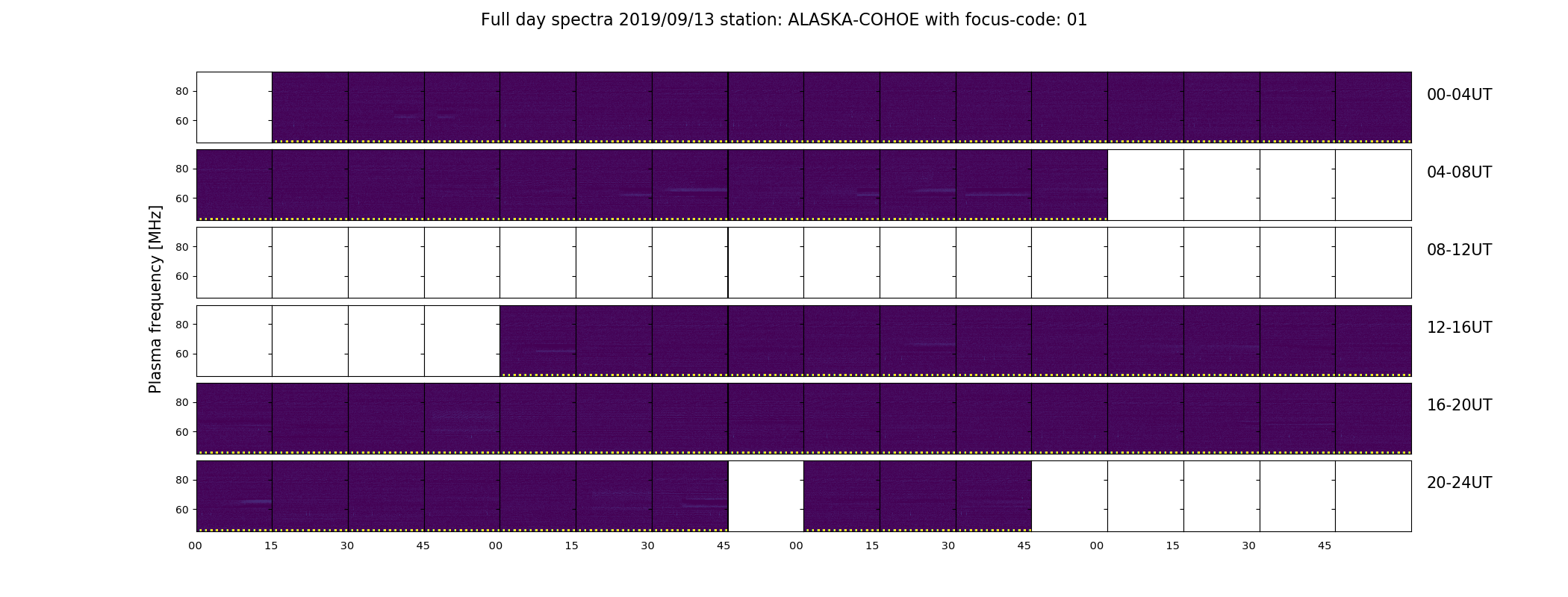 Full day spectra 2019/09/13 station: ALASKA-COHOE with focus-code: 01

Plasma frequency [MHz]

80
60
00-04UT

80
60
04-08UT

80
60
08-12UT

80
60
12-16UT

80
60
16-20UT

80
60
20-24UT

00 15 30 45 00 15 30 45 00 15 30 45 00 15 30 45